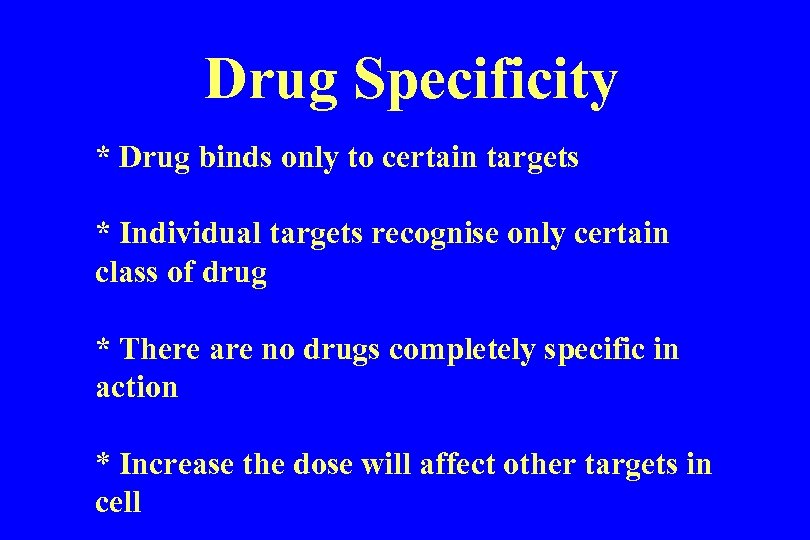 Drug Specificity

* Drug binds only to certain targets

* Individual targets recognise only certain class of drug

* There are no drugs completely specific in action

* Increase the dose will affect other targets in cell